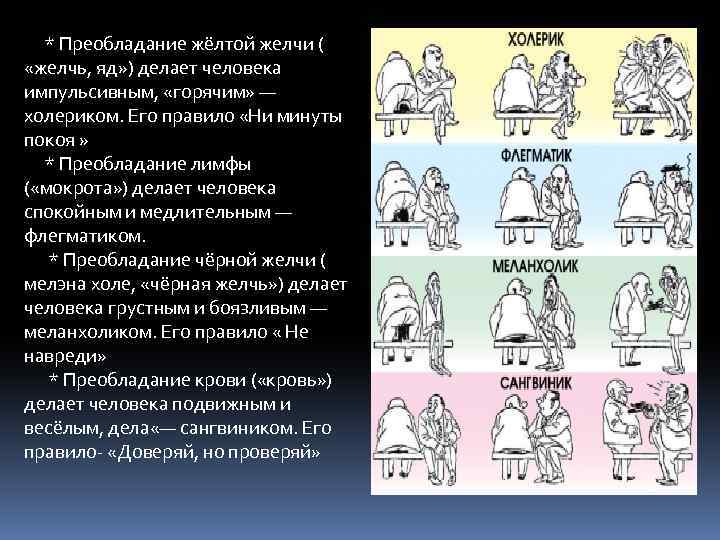 * Преобладание жёлтой желчи ( «желчь, яд») делает человека импульсивным, «горячим» — холериком. Его правило «Ни минуты покоя »

* Преобладание лимфы («мокрота») делает человека спокойным и медлительным — флегматиком.

* Преобладание чёрной желчи ( мелэна холе, «чёрная желчь») делает человека грустным и боязливым — меланхоликом. Его правило « Не навреди»

* Преобладание крови («кровь») делает человека подвижным и весёлым, дела«— сангвиником. Его правило- «Доверяй, но проверяй»

ХОЛЕРИК

ФЛЕГМАТИК

МЕЛАНХОЛИК

САНГВИНИК